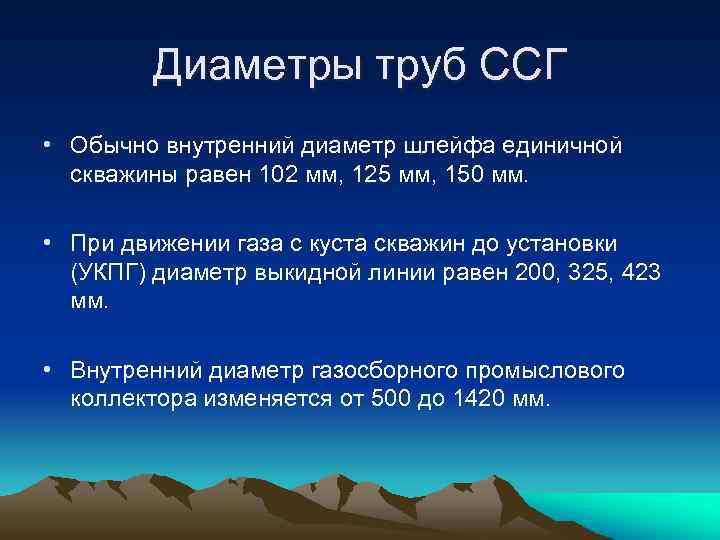 Диаметры труб ССГ

• Обычно внутренний диаметр шлейфа единичной скважины равен 102 мм, 125 мм, 150 мм.

• При движении газа с куста скважин до установки (УКПГ) диаметр выкидной линии равен 200, 325, 423 мм.

• Внутренний диаметр газосборного промыслового коллектора изменяется от 500 до 1420 мм.